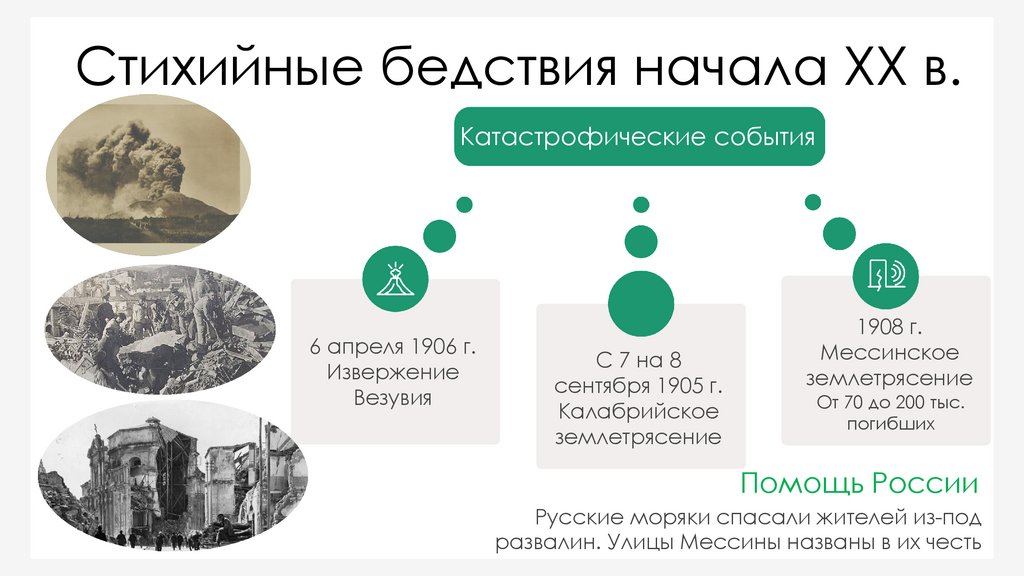 Стихийные бедствия начала XX в.

Катастрофические события

6 апреля 1906 г. Извержение Везувия

С 7 на 8 сентября 1905 г. Калабрийское землетрясение

1908 г. Мессинское землетрясение
От 70 до 200 тыс. погибших

Помощь России

Русские моряки спасали жителей из-под развалин. Улицы Мессины названы в их честь